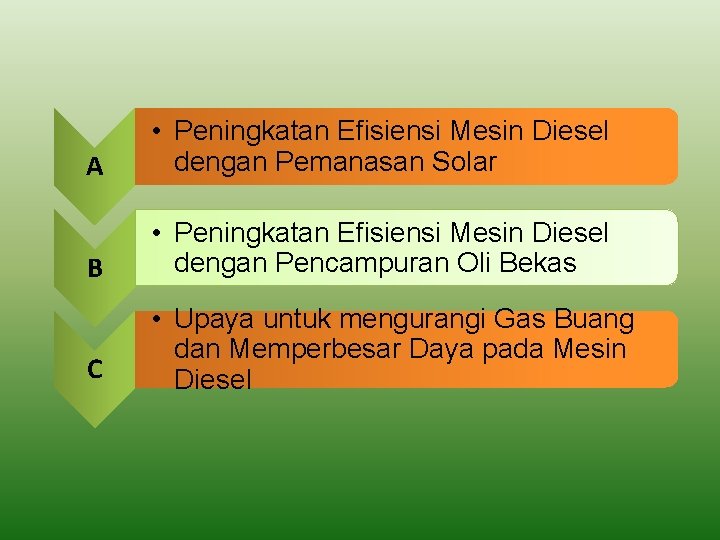 A

• Peningkatan Efisiensi Mesin Diesel dengan Pemanasan Solar

B

• Peningkatan Efisiensi Mesin Diesel dengan Pencampuran Oli Bekas

C

• Upaya untuk mengurangi Gas Buang dan Memperbesar Daya pada Mesin Diesel